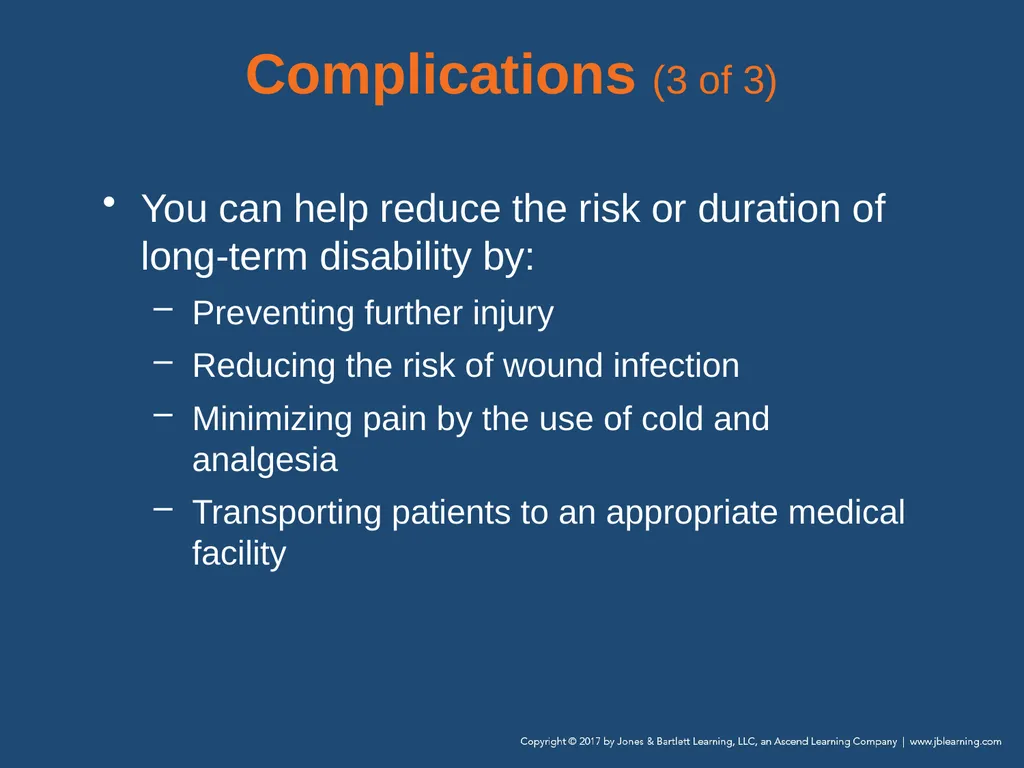 Complications (3 of 3)

• You can help reduce the risk or duration of long-term disability by:

– Preventing further injury

– Reducing the risk of wound infection

– Minimizing pain by the use of cold and analgesia

– Transporting patients to an appropriate medical facility

Copyright © 2017 by Jones & Bartlett Learning, LLC, an Ascend Learning Company | www.jblearning.com